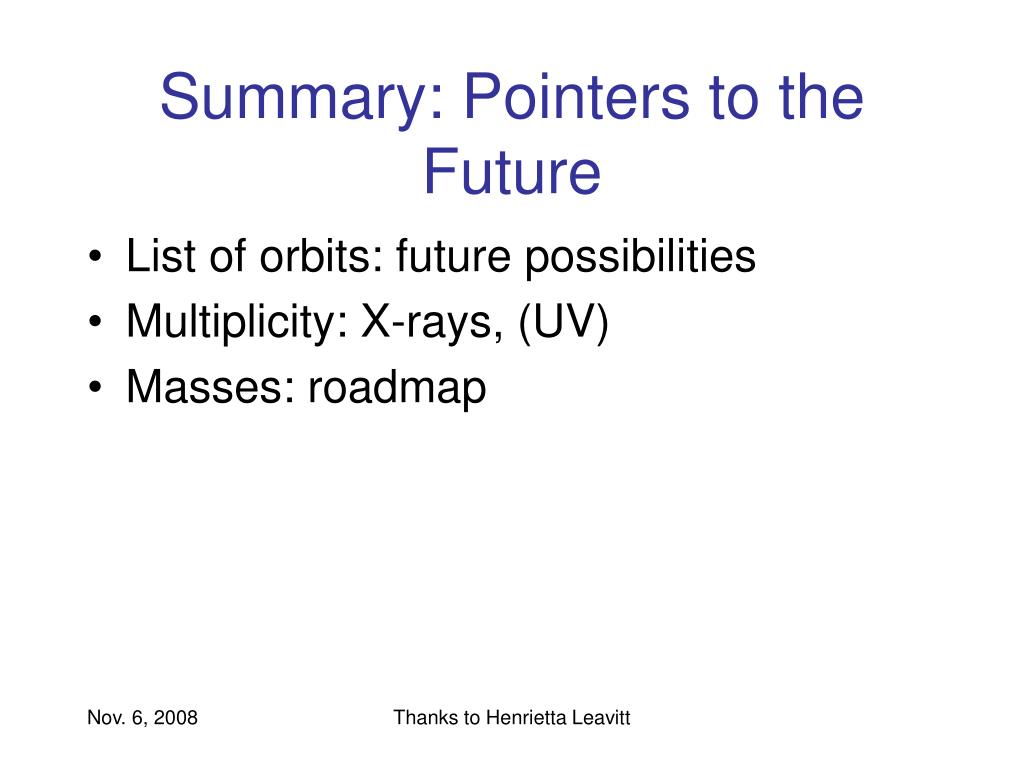 Summary: Pointers to the Future

• List of orbits: future possibilities
• Multiplicity: X-rays, (UV)
• Masses: roadmap

Nov. 6, 2008

Thanks to Henrietta Leavitt